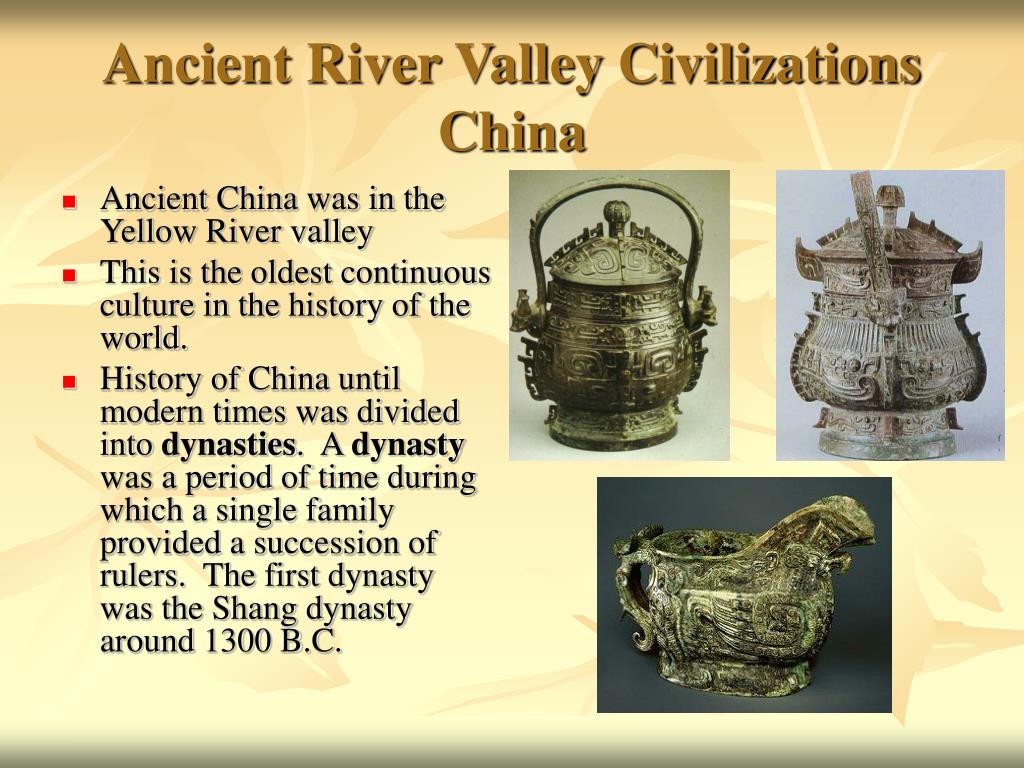 Ancient River Valley Civilizations
China

- Ancient China was in the Yellow River valley
- This is the oldest continuous culture in the history of the world.
- History of China until modern times was divided into **dynasties**. A **dynasty** was a period of time during which a single family provided a succession of rulers. The first dynasty was the Shang dynasty around 1300 B.C.